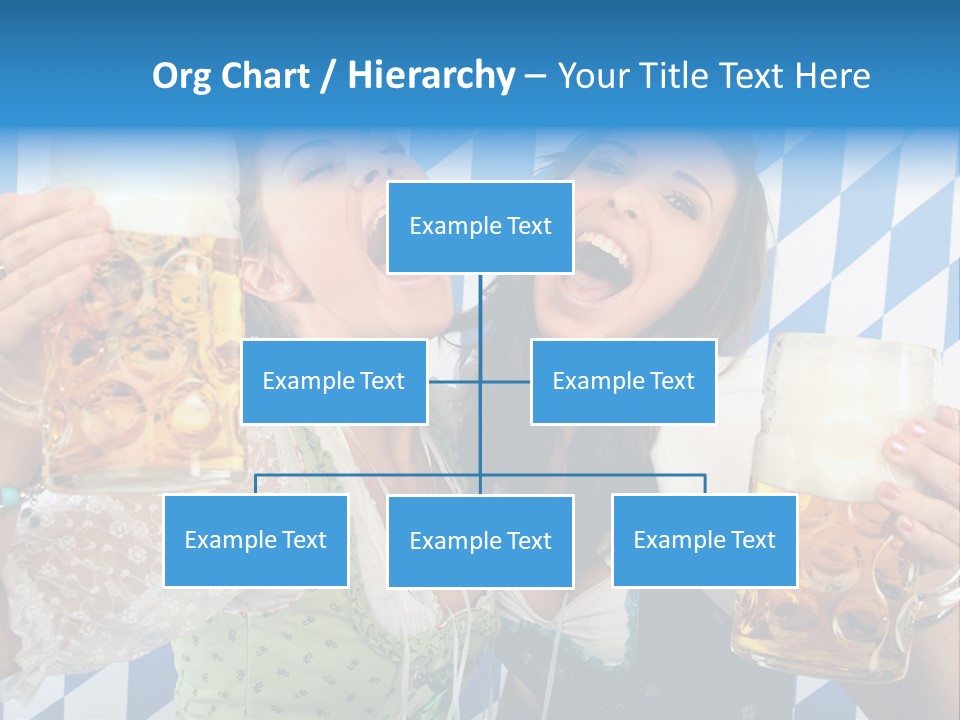 Org Chart / Hierarchy – Your Title Text Here

Example Text

Example Text

Example Text

Example Text

Example Text

Example Text